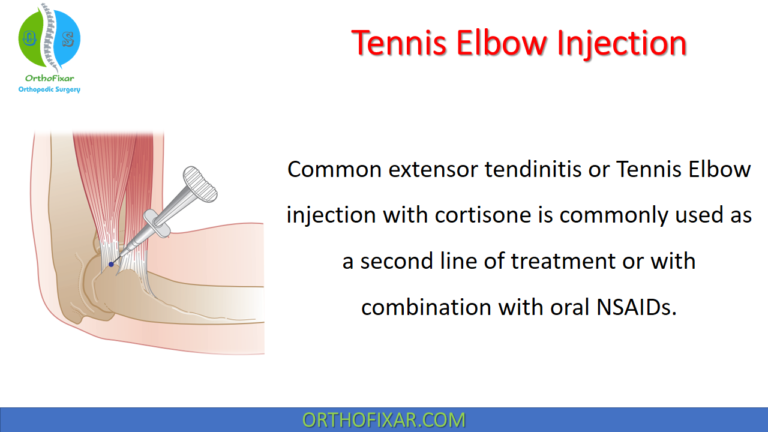 O S
OrthoFixar
Orthopedic Surgery

Tennis Elbow Injection

Common extensor tendinitis or Tennis Elbow injection with cortisone is commonly used as a second line of treatment or with combination with oral NSAIDs.

ORTHOFIXAR.COM